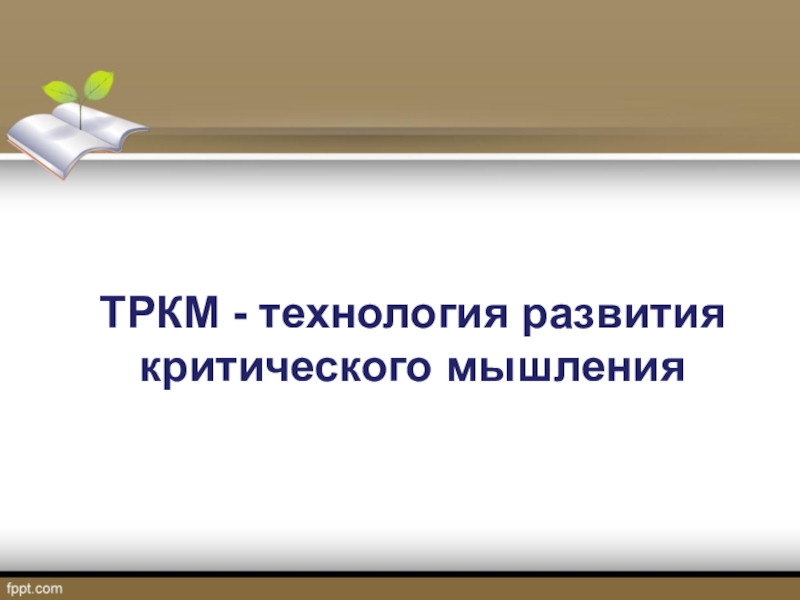 ТРКМ - технология развития критического мышления

fppt.com